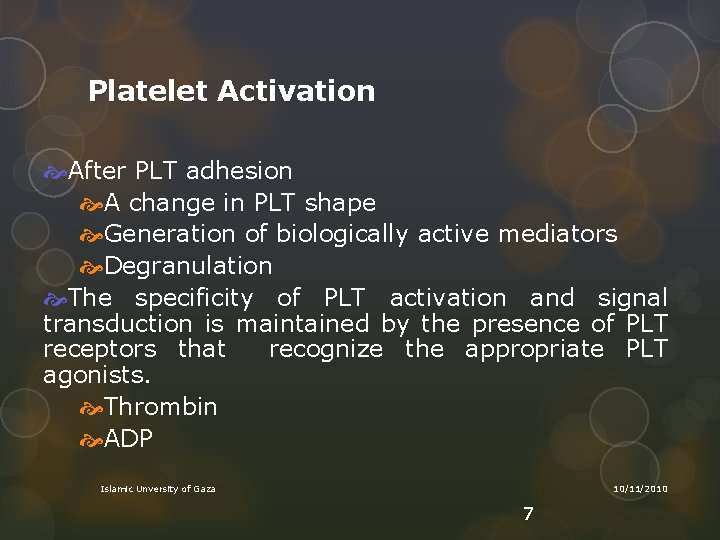 Platelet Activation

After PLT adhesion

A change in PLT shape

Generation of biologically active mediators

Degranulation

The specificity of PLT activation and signal transduction is maintained by the presence of PLT receptors that recognize the appropriate PLT agonists.

Thrombin

ADP

Islamic Unversity of Gaza

10/11/2010

7